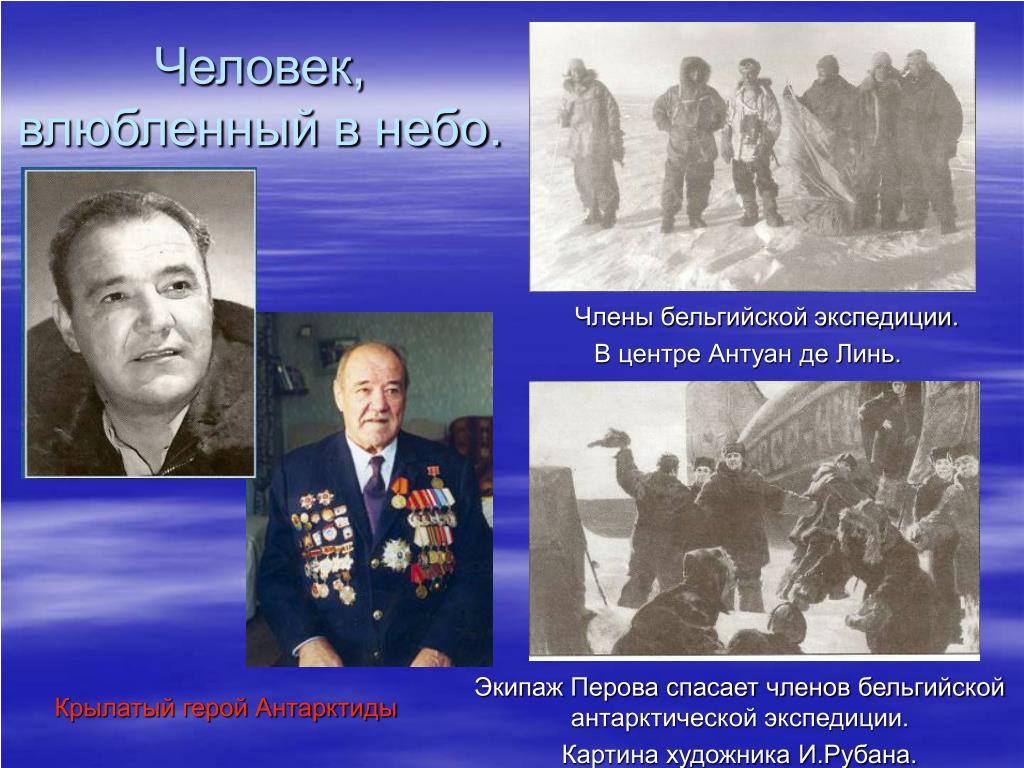 Человек, влюбленный в небо.

Члены бельгийской экспедиции.
В центре Антуан де Линь.

Крылатый герой Антарктиды

Экипаж Перова спасает членов бельгийской антарктической экспедиции.
Картина художника И.Рубана.